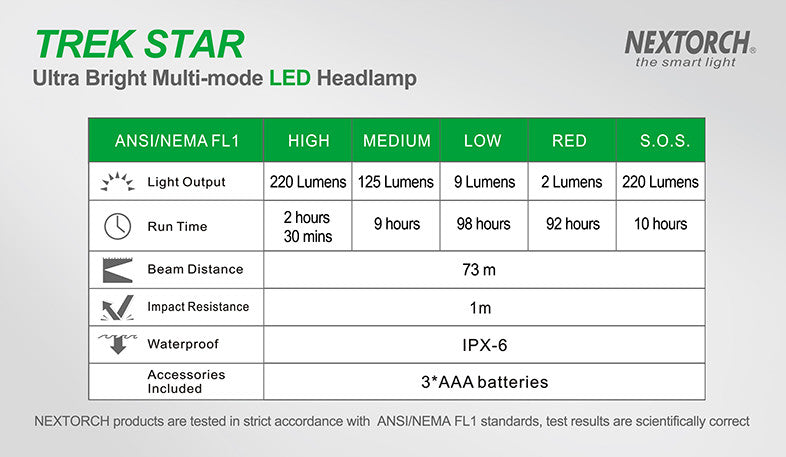 TREK STAR
Ultra Bright Multi-mode LED Headlamp

NEXTORCH®
the smart light

| ANSI/NEMA FL1 | HIGH | MEDIUM | LOW | RED | S.O.S. |
|---|---|---|---|---|---|
| Light Output | 220 Lumens | 125 Lumens | 9 Lumens | 2 Lumens | 220 Lumens |
| Run Time | 2 hours 30 mins | 9 hours | 98 hours | 92 hours | 10 hours |
| Beam Distance | 73 m | | | | |
| Impact Resistance | 1m | | | | |
| Waterproof | IPX-6 | | | | |
| Accessories Included | 3*AAA batteries | | | | |

NEXTORCH products are tested in strict accordance with ANSI/NEMA FL1 standards, test results are scientifically correct